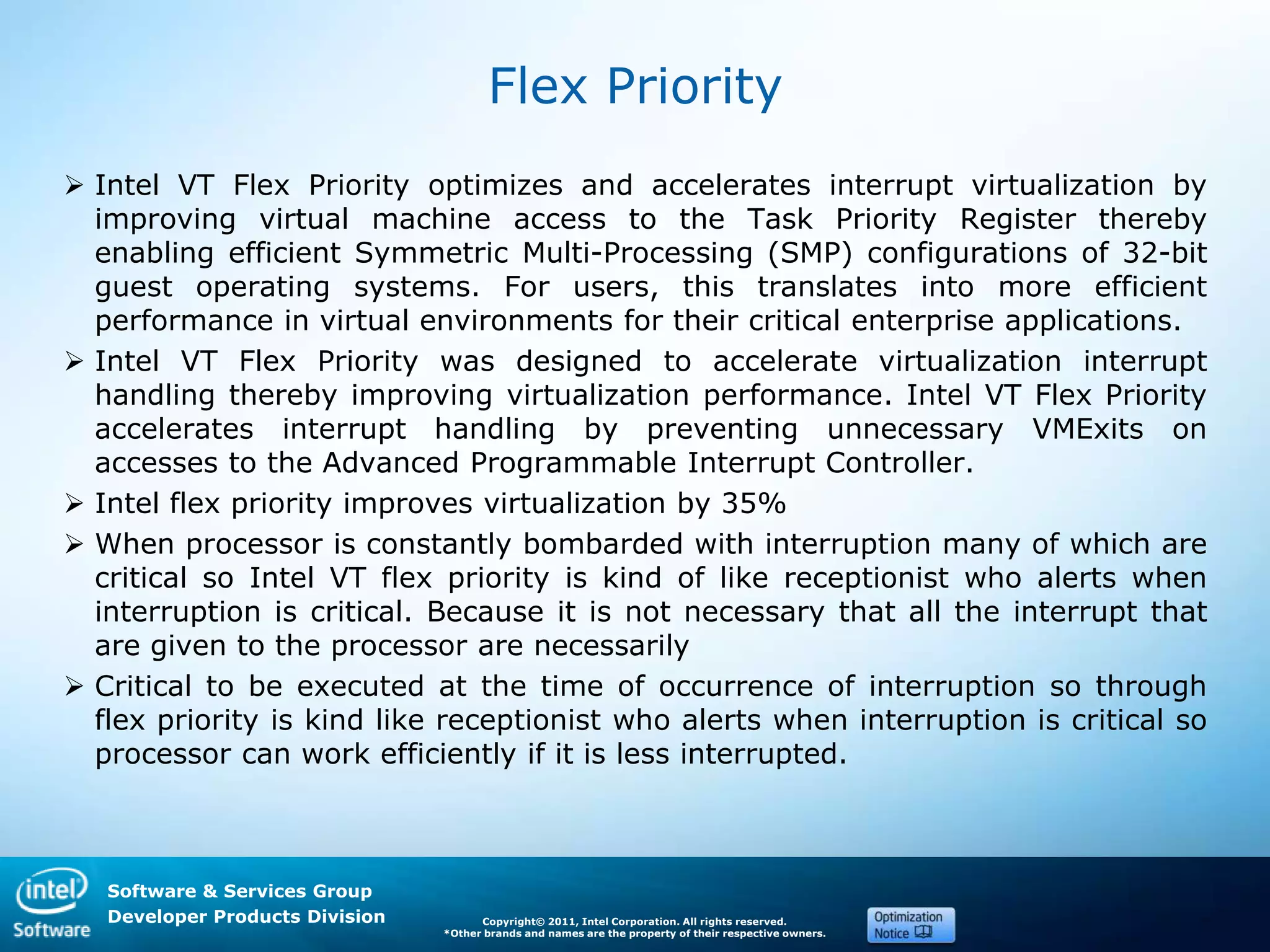 Flex Priority

➢ Intel VT Flex Priority optimizes and accelerates interrupt virtualization by improving virtual machine access to the Task Priority Register thereby enabling efficient Symmetric Multi-Processing (SMP) configurations of 32-bit guest operating systems. For users, this translates into more efficient performance in virtual environments for their critical enterprise applications.

➢ Intel VT Flex Priority was designed to accelerate virtualization interrupt handling thereby improving virtualization performance. Intel VT Flex Priority accelerates interrupt handling by preventing unnecessary VMExits on accesses to the Advanced Programmable Interrupt Controller.

➢ Intel flex priority improves virtualization by 35%

➢ When processor is constantly bombarded with interruption many of which are critical so Intel VT flex priority is kind of like receptionist who alerts when interruption is critical. Because it is not necessary that all the interrupt that are given to the processor are necessarily

➢ Critical to be executed at the time of occurrence of interruption so through flex priority is kind like receptionist who alerts when interruption is critical so processor can work efficiently if it is less interrupted.

intel Software

Software & Services Group
Developer Products Division

Copyright© 2011, Intel Corporation. All rights reserved.
*Other brands and names are the property of their respective owners.

Optimization Notice